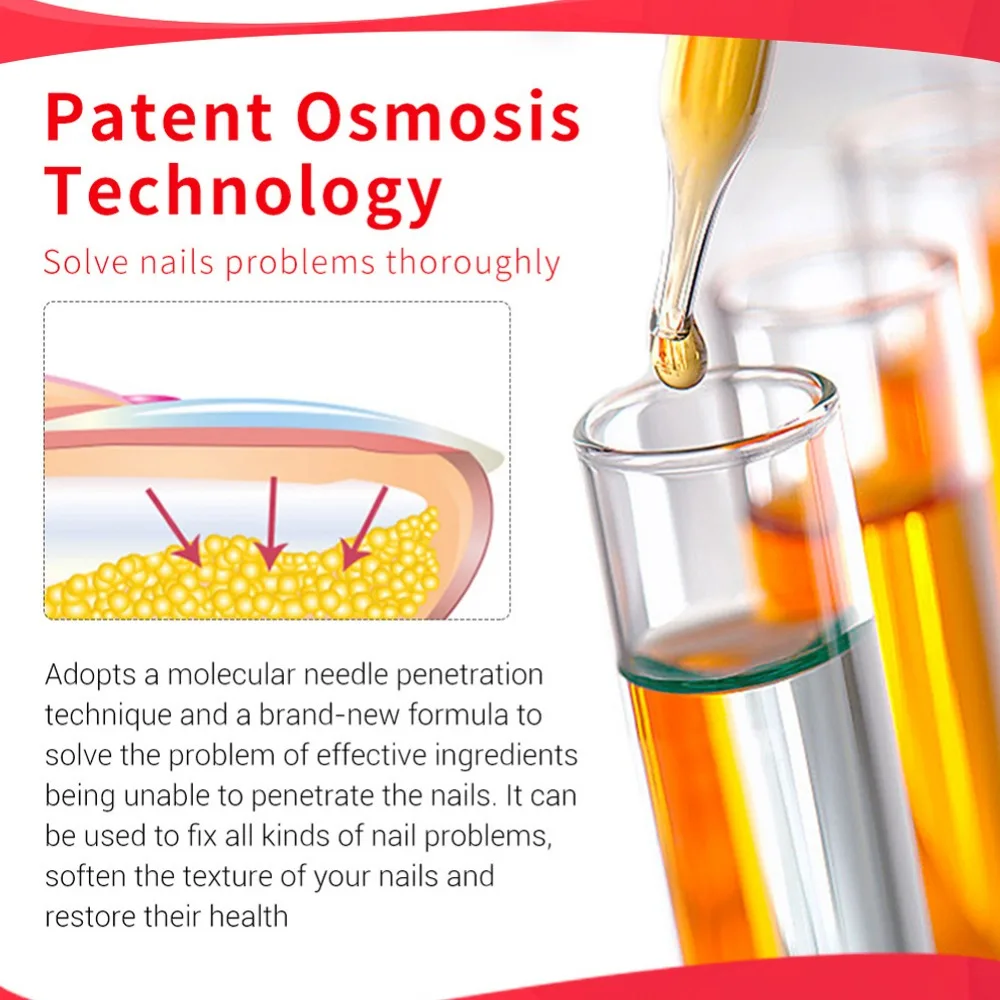 Patent Osmosis Technology

Solve nails problems thoroughly

Adopts a molecular needle penetration technique and a brand-new formula to solve the problem of effective ingredients being unable to penetrate the nails. It can be used to fix all kinds of nail problems, soften the texture of your nails and restore their health